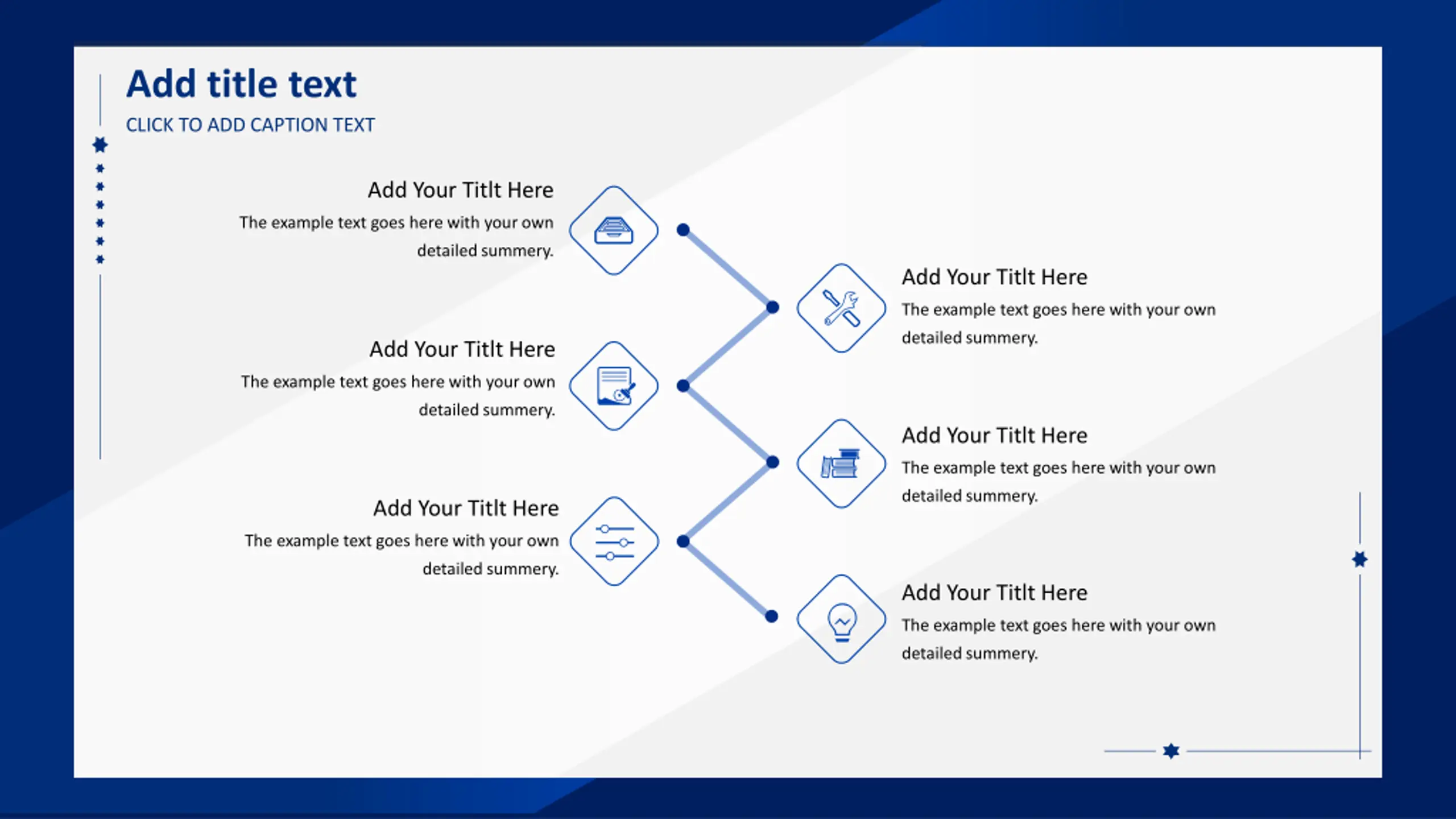 Add title text

CLICK TO ADD CAPTION TEXT

Add Your Titlt Here

The example text goes here with your own detailed summery.

Add Your Titlt Here

The example text goes here with your own detailed summery.

Add Your Titlt Here

The example text goes here with your own detailed summery.

Add Your Titlt Here

The example text goes here with your own detailed summery.

Add Your Titlt Here

The example text goes here with your own detailed summery.

Add Your Titlt Here

The example text goes here with your own detailed summery.